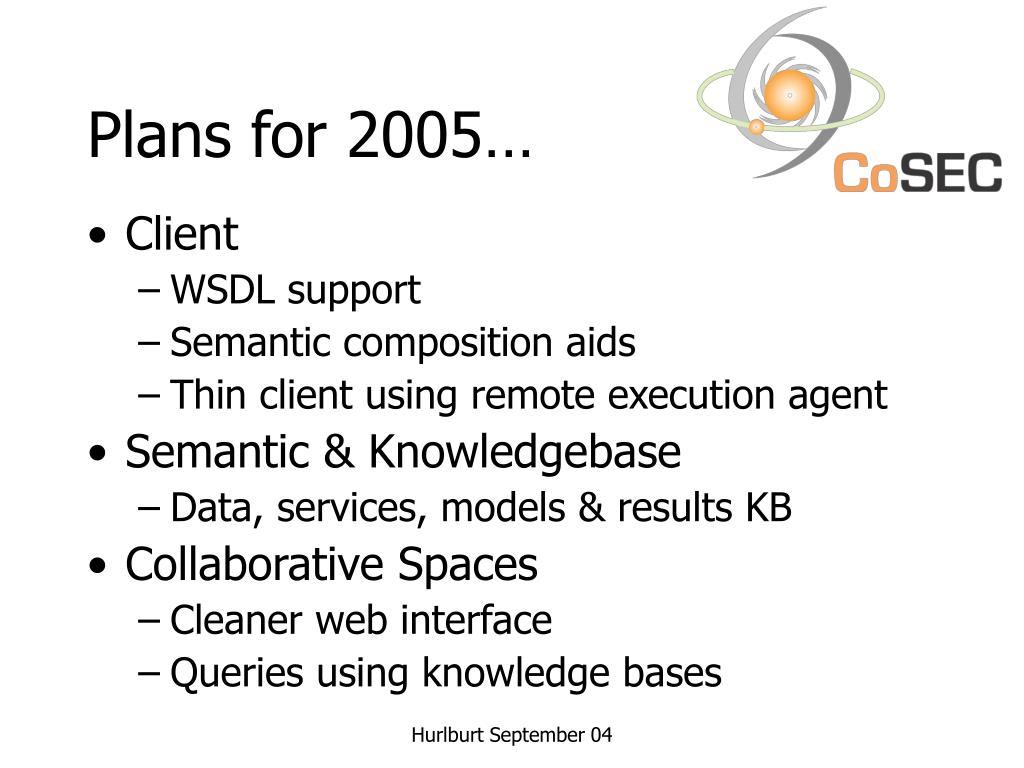 Plans for 2005…

CoSEC

• Client
– WSDL support
– Semantic composition aids
– Thin client using remote execution agent
• Semantic & Knowledgebase
– Data, services, models & results KB
• Collaborative Spaces
– Cleaner web interface
– Queries using knowledge bases

Hurlburt September 04